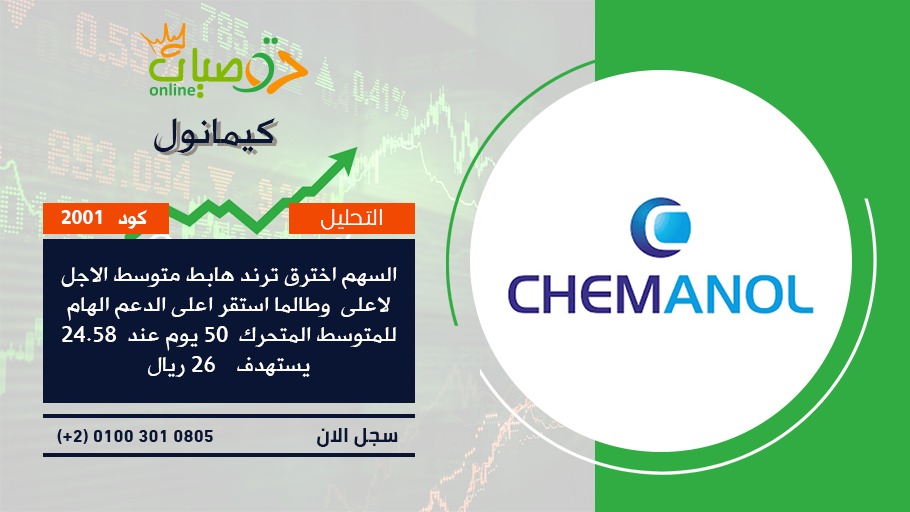 توصيات
online

كيمانول

التحليل

كود 2001

السهم اخترق ترند هابط متوسط الاجل لاعلى وطالما استقر اعلى الدعم الهام للمتوسط المتحرك 50 يوم عند 24.58 يستهدف 26 ريال

سجل الان

(+2) 0100 301 0805

CHEMANOL